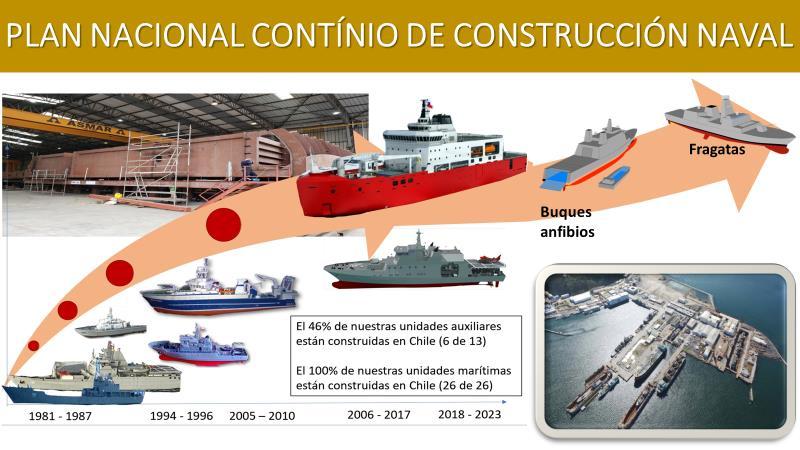 PLAN NACIONAL CONTÍNIO DE CONSTRUCCIÓN NAVAL

ASMAR

Fragatas

Buques anfibios

El 46% de nuestras unidades auxiliares están construidas en Chile (6 de 13)

El 100% de nuestras unidades marítimas están construidas en Chile (26 de 26)

1981 - 1987

1994 - 1996

2005 – 2010

2006 - 2017

2018 - 2023